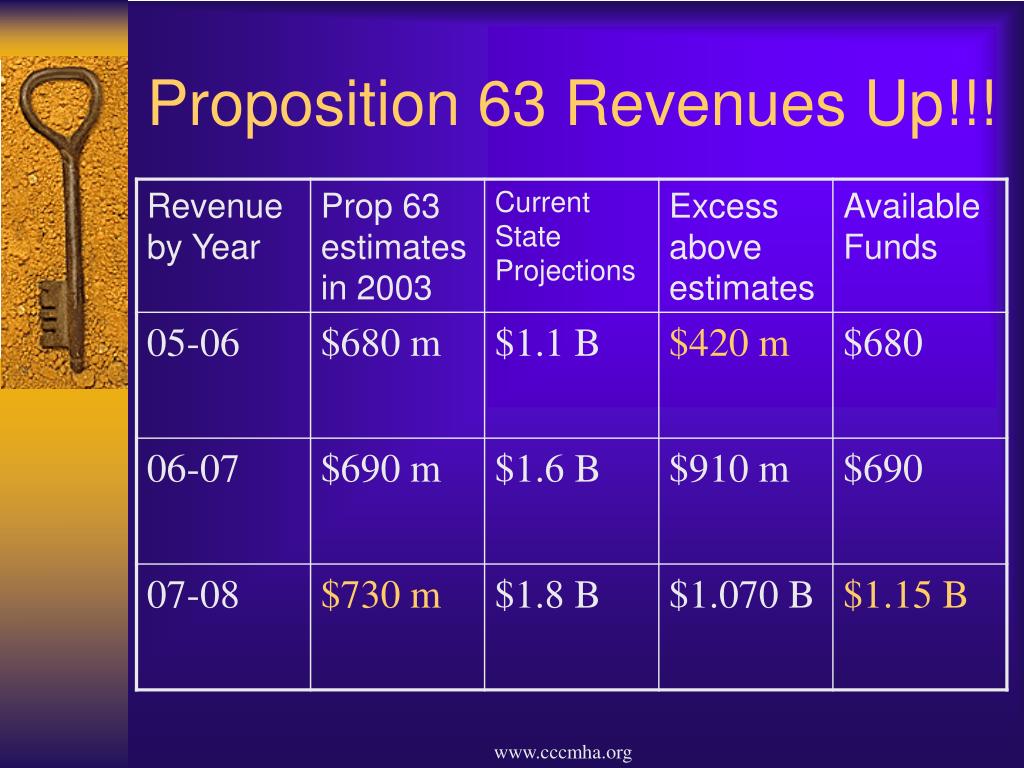 Proposition 63 Revenues Up!!!

| Revenue by Year | Prop 63 estimates in 2003 | Current State Projections | Excess above estimates | Available Funds |
|---|---|---|---|---|
| 05-06 | \$680 m | \$1.1 B | \$420 m | \$680 |
| 06-07 | \$690 m | \$1.6 B | \$910 m | \$690 |
| 07-08 | \$730 m | \$1.8 B | \$1.070 B | \$1.15 B |

www.cccmha.org